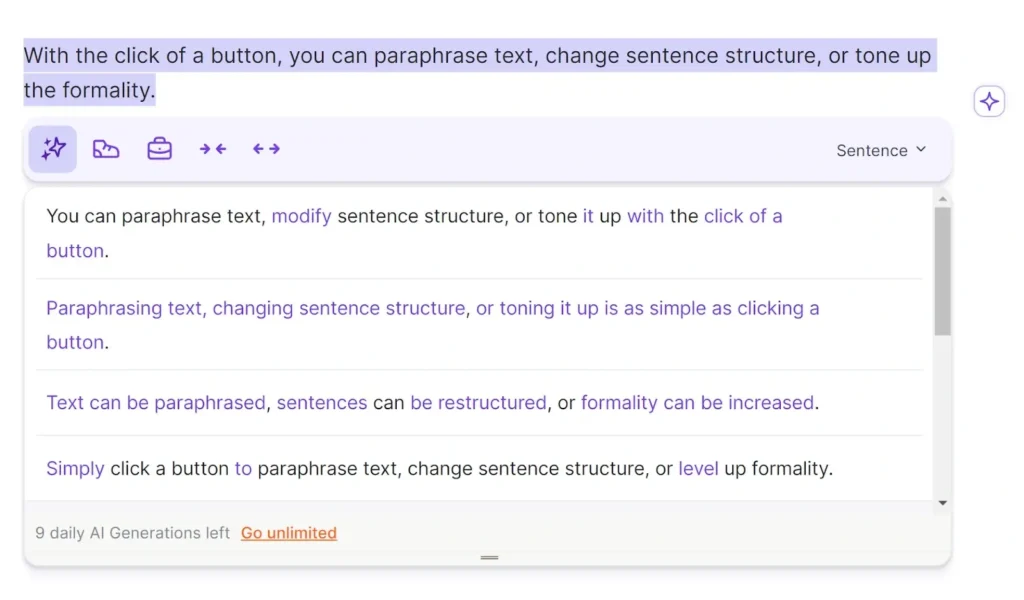 With the click of a button, you can paraphrase text, change sentence structure, or tone up the formality.

Sentence

You can paraphrase text, modify sentence structure, or tone it up with the click of a button.

Paraphrasing text, changing sentence structure, or toning it up is as simple as clicking a button.

Text can be paraphrased, sentences can be restructured, or formality can be increased.

Simply click a button to paraphrase text, change sentence structure, or level up formality.

9 daily AI Generations left Go unlimited